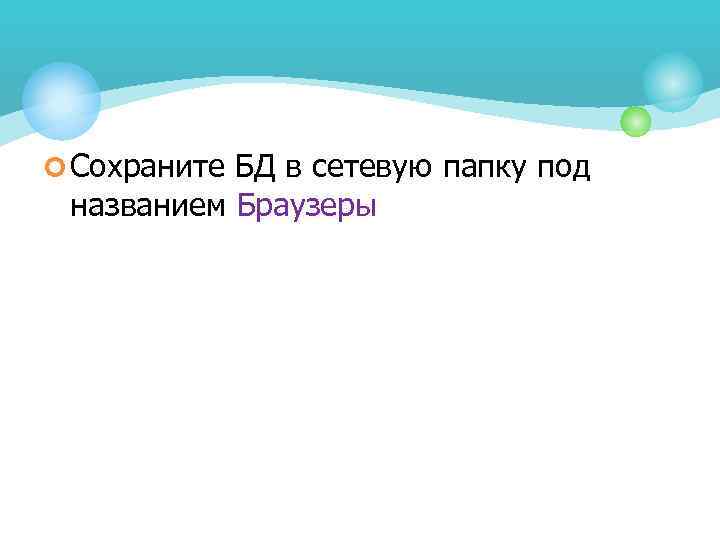 Сохраните БД в сетевую папку под названием Браузеры